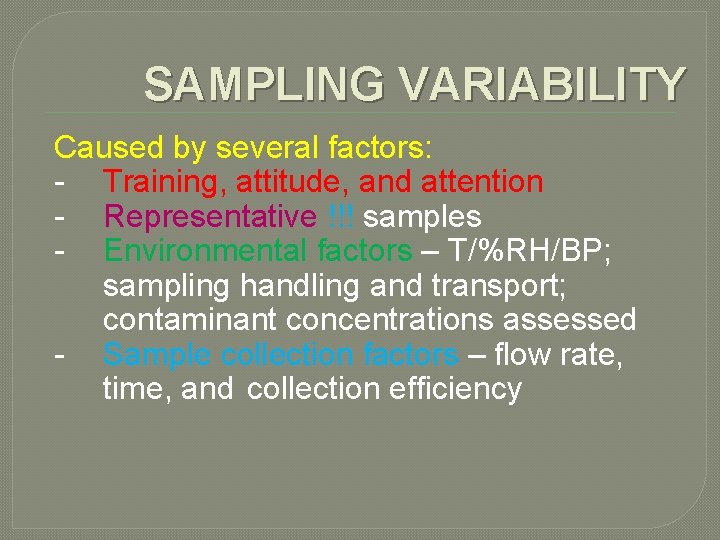 SAMPLING VARIABILITY

Caused by several factors:
- Training, attitude, and attention
- Representative !!! samples
- Environmental factors – T/%RH/BP; sampling handling and transport; contaminant concentrations assessed
- Sample collection factors – flow rate, time, and collection efficiency